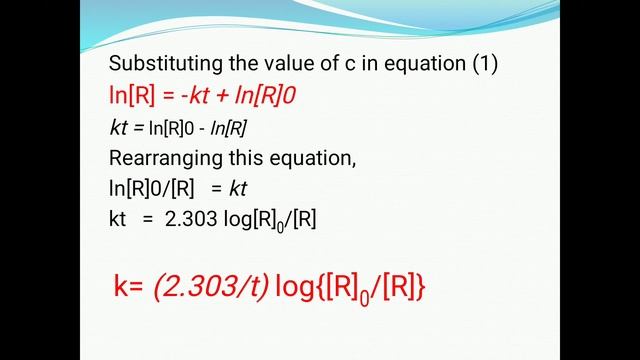 Substituting the value of c in equation (1)

ln[R] = -kt + ln[R]0

kt = ln[R]0 - ln[R]

Rearranging this equation,

ln[R]0/[R] = kt

kt = 2.303 log$[R]_0$/[R]

k= (2.303/t) log{$[R]_0$/[R]}